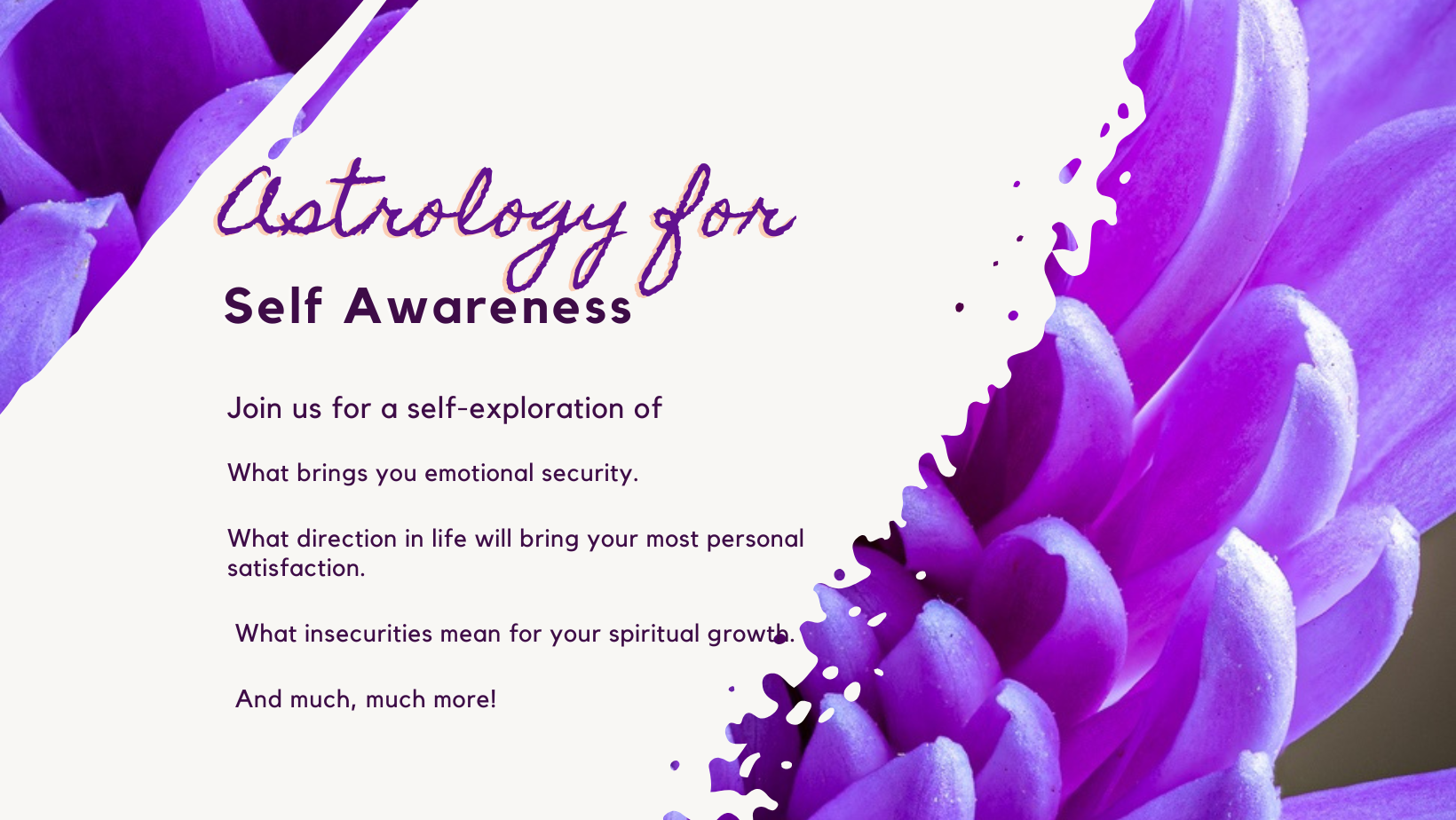 Astrology for
Self Awareness

Join us for a self-exploration of

What brings you emotional security.

What direction in life will bring your most personal satisfaction.

What insecurities mean for your spiritual growth.

And much, much more!